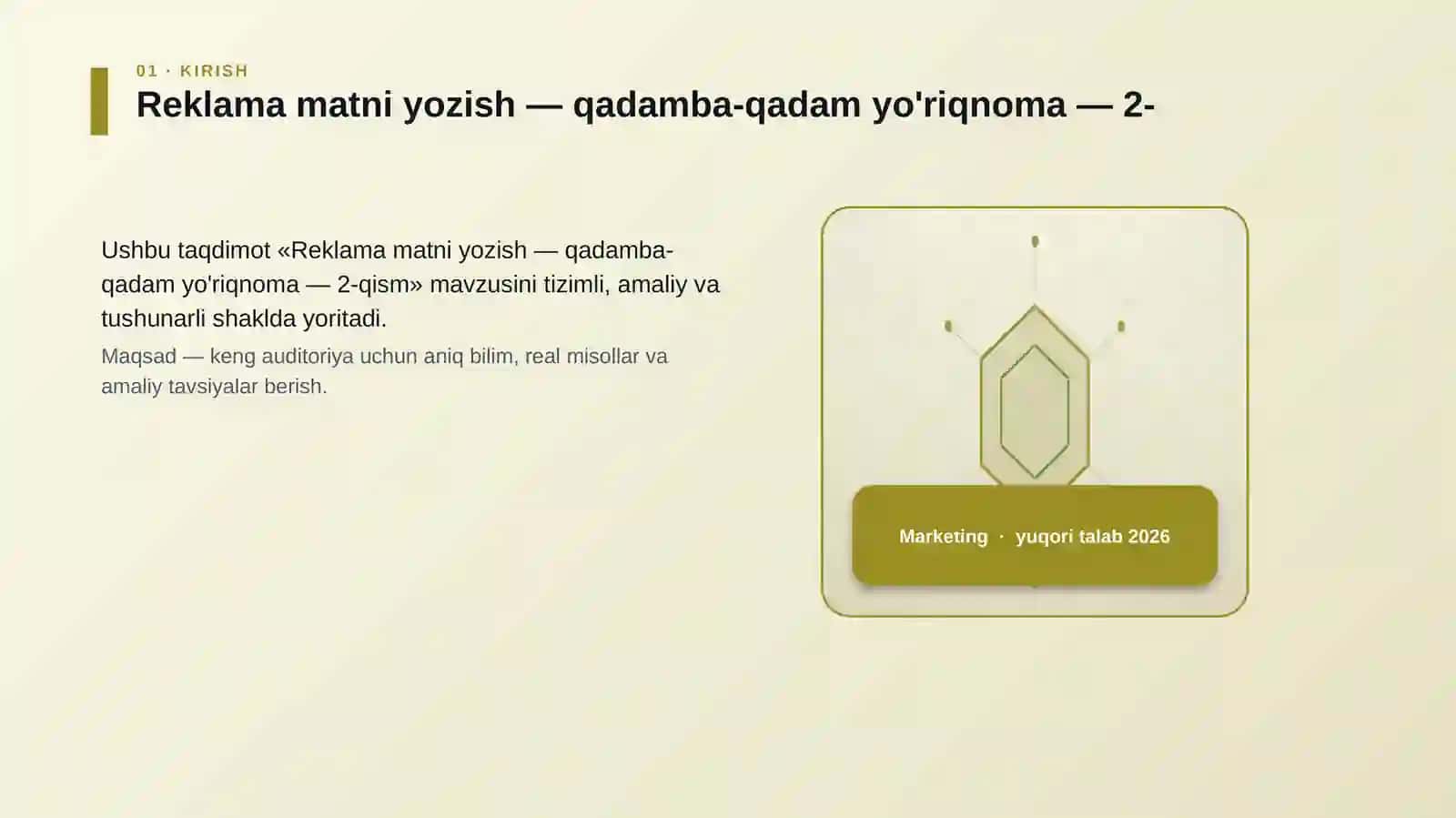 01 · KIRISH

Reklama matni yozish — qadamba-qadam yo'riqnoma — 2-

Ushbu taqdimot «Reklama matni yozish — qadamba-qadam yo'riqnoma — 2-qism» mavzusini tizimli, amaliy va tushunarli shaklda yoritadi.

Maqsad — keng auditoriya uchun aniq bilim, real misollar va amaliy tavsiyalar berish.

Marketing · yuqori talab 2026